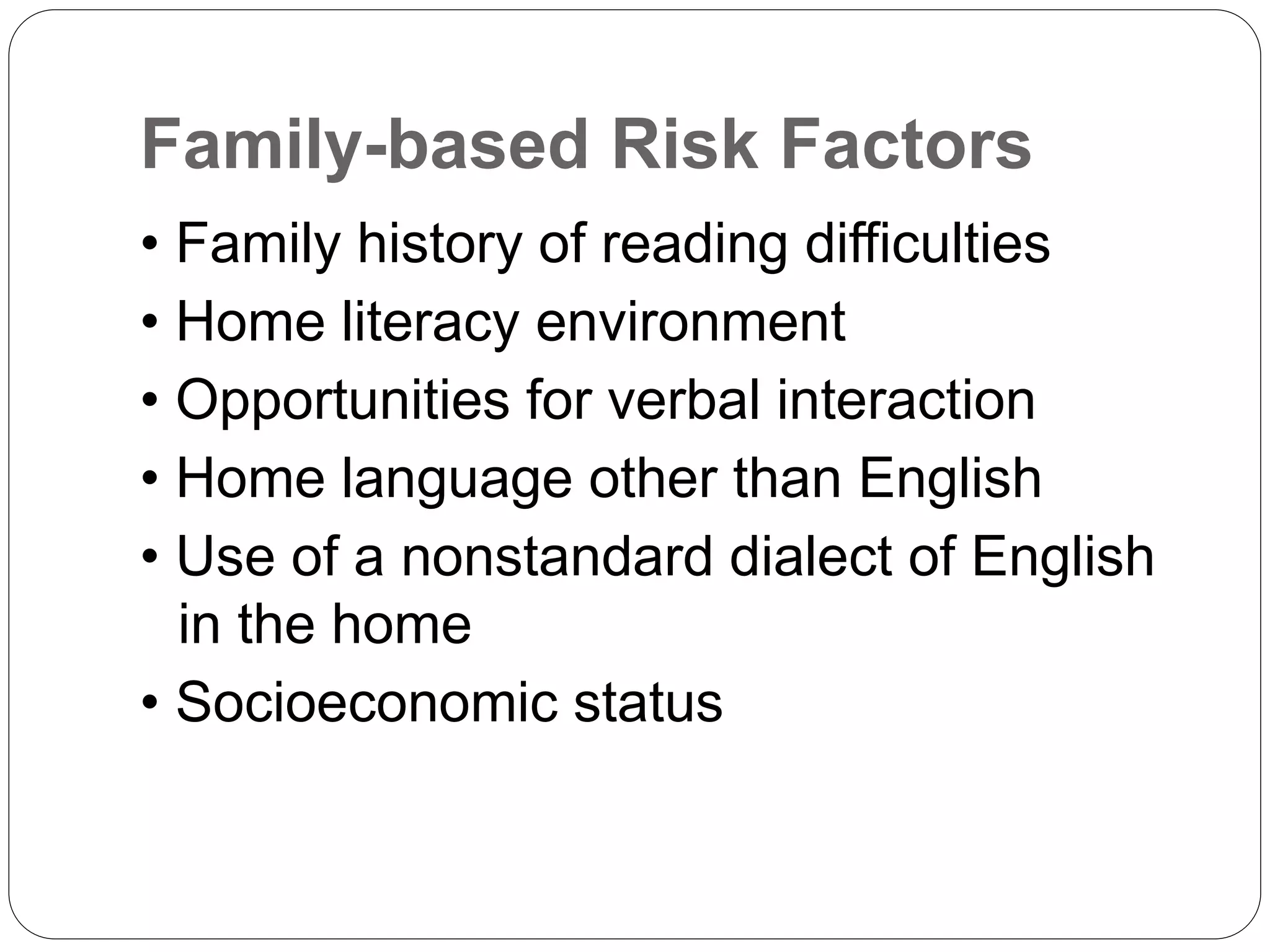 Family-based Risk Factors

• Family history of reading difficulties
• Home literacy environment
• Opportunities for verbal interaction
• Home language other than English
• Use of a nonstandard dialect of English in the home
• Socioeconomic status